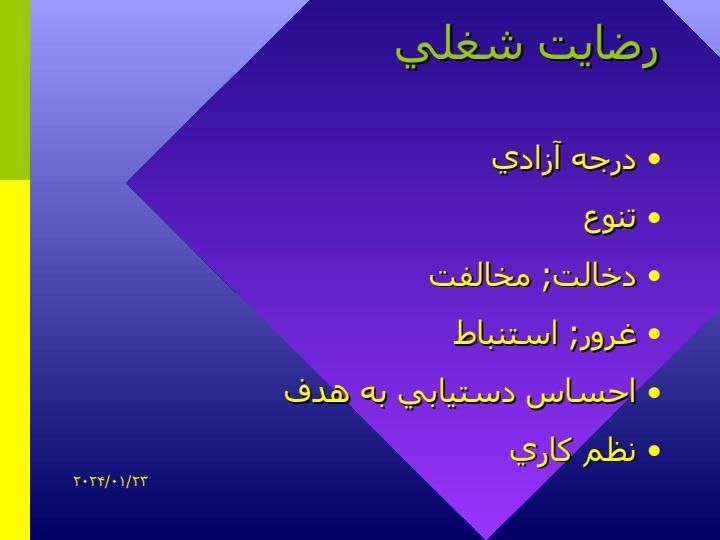 رضايت شغلي

• درجه آزادي
• تنوع
• دخالت; مخالفت
• غرور; استنباط
• احساس دستيابي به هدف
• نظم كاري

۲۰۲۴/۰۱/۲۳